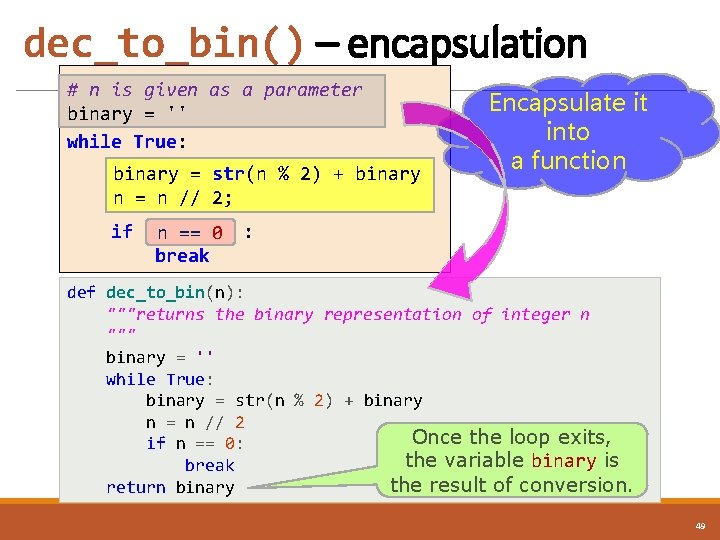 dec_to_bin() – encapsulation

# n is given as a parameter
binary = ''
while True:
binary = str(n % 2) + binary
n = n // 2;
if n == 0 :
break

Encapsulate it into a function

def dec_to_bin(n):
"""returns the binary representation of integer n
"""
binary = ''
while True:
binary = str(n % 2) + binary
n = n // 2
if n == 0:
break
return binary

Once the loop exits, the variable binary is the result of conversion.

49